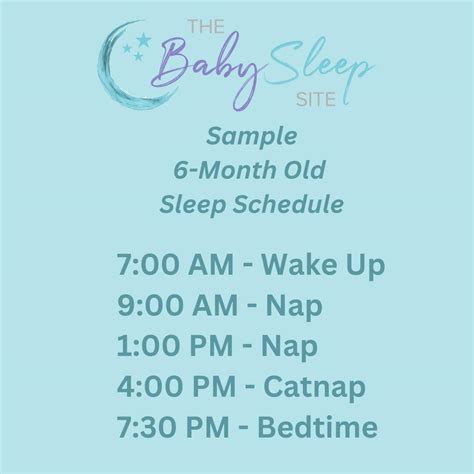 THE
Baby Sleep
SITE

Sample
6-Month Old
Sleep Schedule

7:00 AM - Wake Up
9:00 AM - Nap
1:00 PM - Nap
4:00 PM - Catnap
7:30 PM - Bedtime